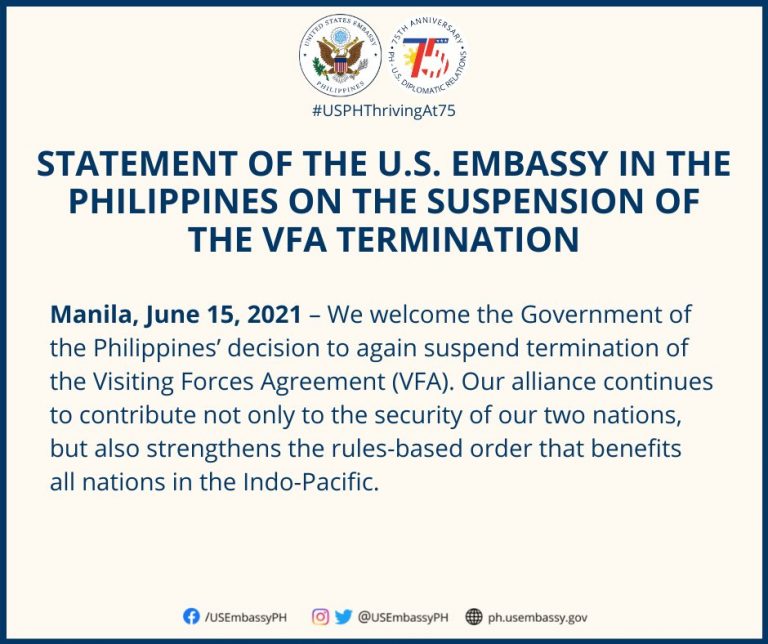 UNITED STATES EMBASSY PHILIPPINES

75TH ANNIVERSARY PH - U.S. DIPLOMATIC RELATIONS 75

#USPHThrivingAt75

STATEMENT OF THE U.S. EMBASSY IN THE PHILIPPINES ON THE SUSPENSION OF THE VFA TERMINATION

Manila, June 15, 2021 – We welcome the Government of the Philippines' decision to again suspend termination of the Visiting Forces Agreement (VFA). Our alliance continues to contribute not only to the security of our two nations, but also strengthens the rules-based order that benefits all nations in the Indo-Pacific.

/USEmbassyPH @USEmbassyPH ph.usembassy.gov